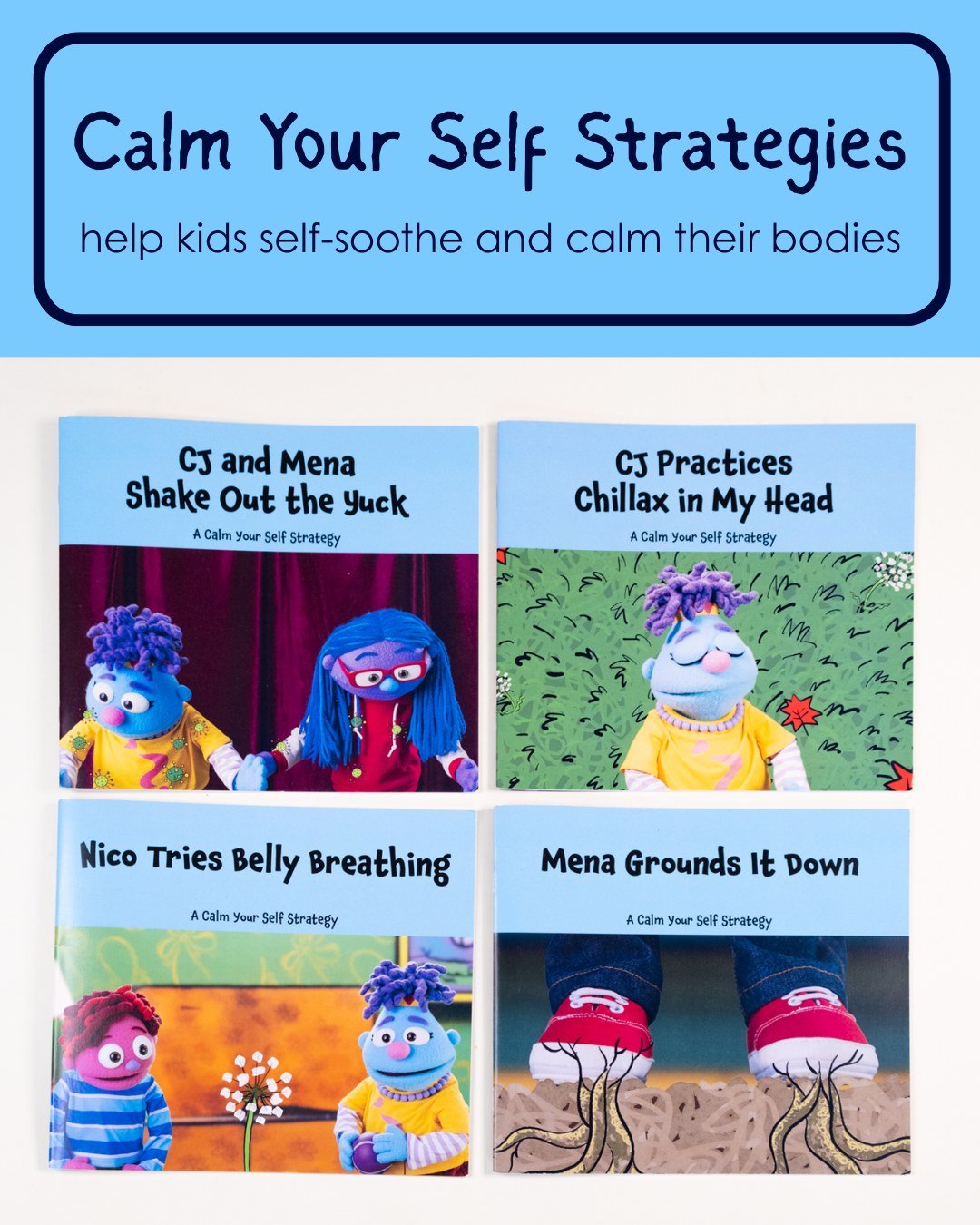 Calm Your Self Strategies

help kids self-soothe and calm their bodies

CJ and Mena Shake Out the Yuck

A Calm Your Self Strategy

CJ Practices Chillax in My Head

A Calm Your Self Strategy

Nico Tries Belly Breathing

A Calm Your Self Strategy

Mena Grounds It Down

A Calm Your Self Strategy